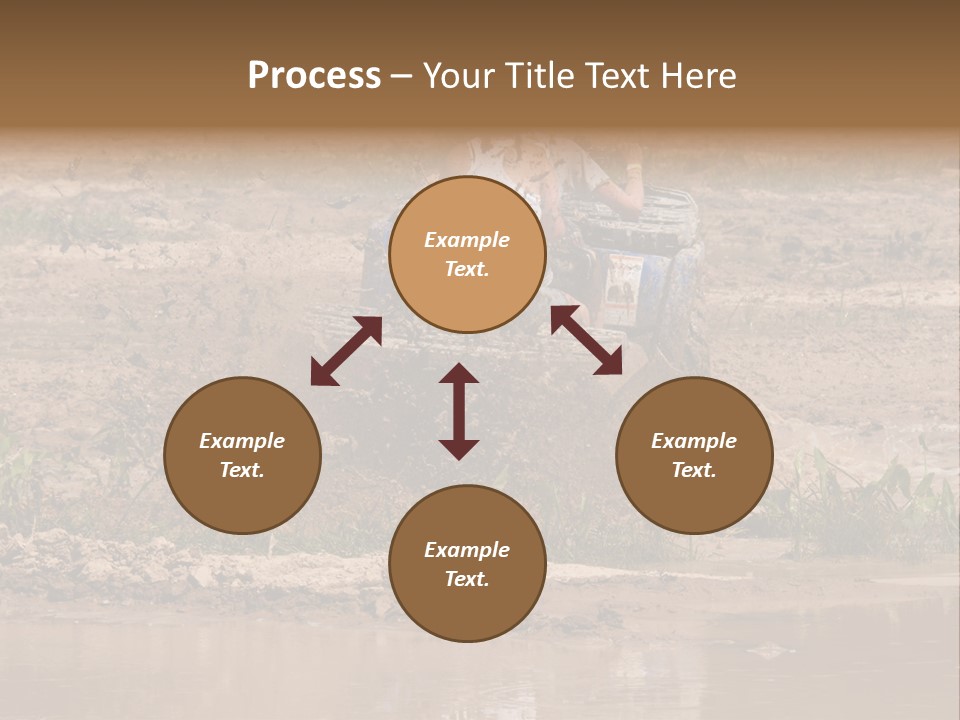 Process – Your Title Text Here

Example Text.

Example Text.

Example Text.

Example Text.